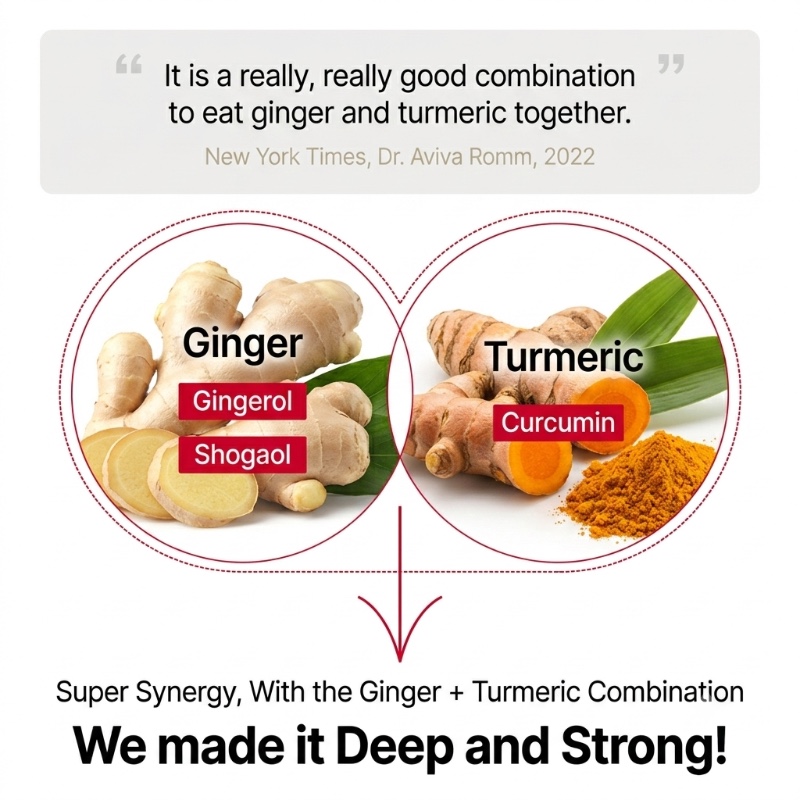 “ It is a really, really good combination to eat ginger and turmeric together. ”

New York Times, Dr. Aviva Romm, 2022

Ginger

Gingerol

Shogaol

Turmeric

Curcumin

Super Synergy, With the Ginger + Turmeric Combination

We made it Deep and Strong!